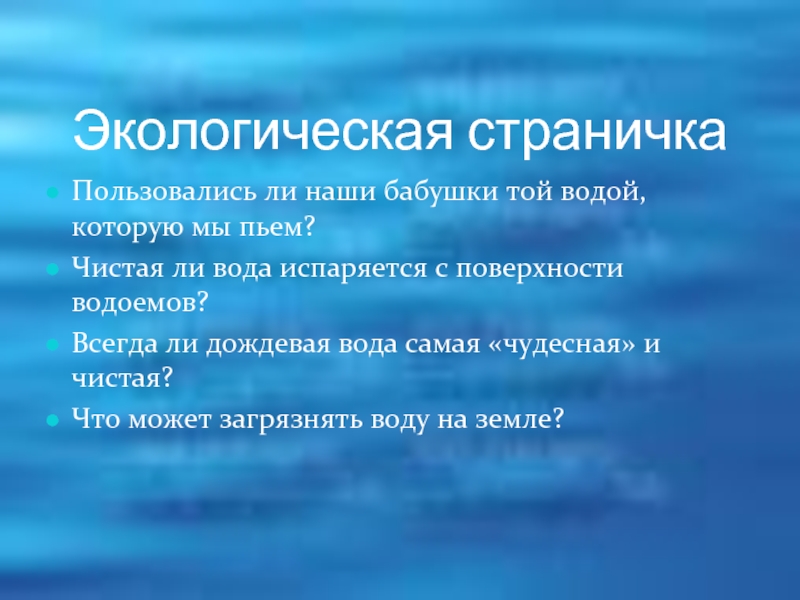 Экологическая страничка

- Пользовались ли наши бабушки той водой, которую мы пьем?
- Чистая ли вода испаряется с поверхности водоемов?
- Всегда ли дождевая вода самая «чудесная» и чистая?
- Что может загрязнять воду на земле?